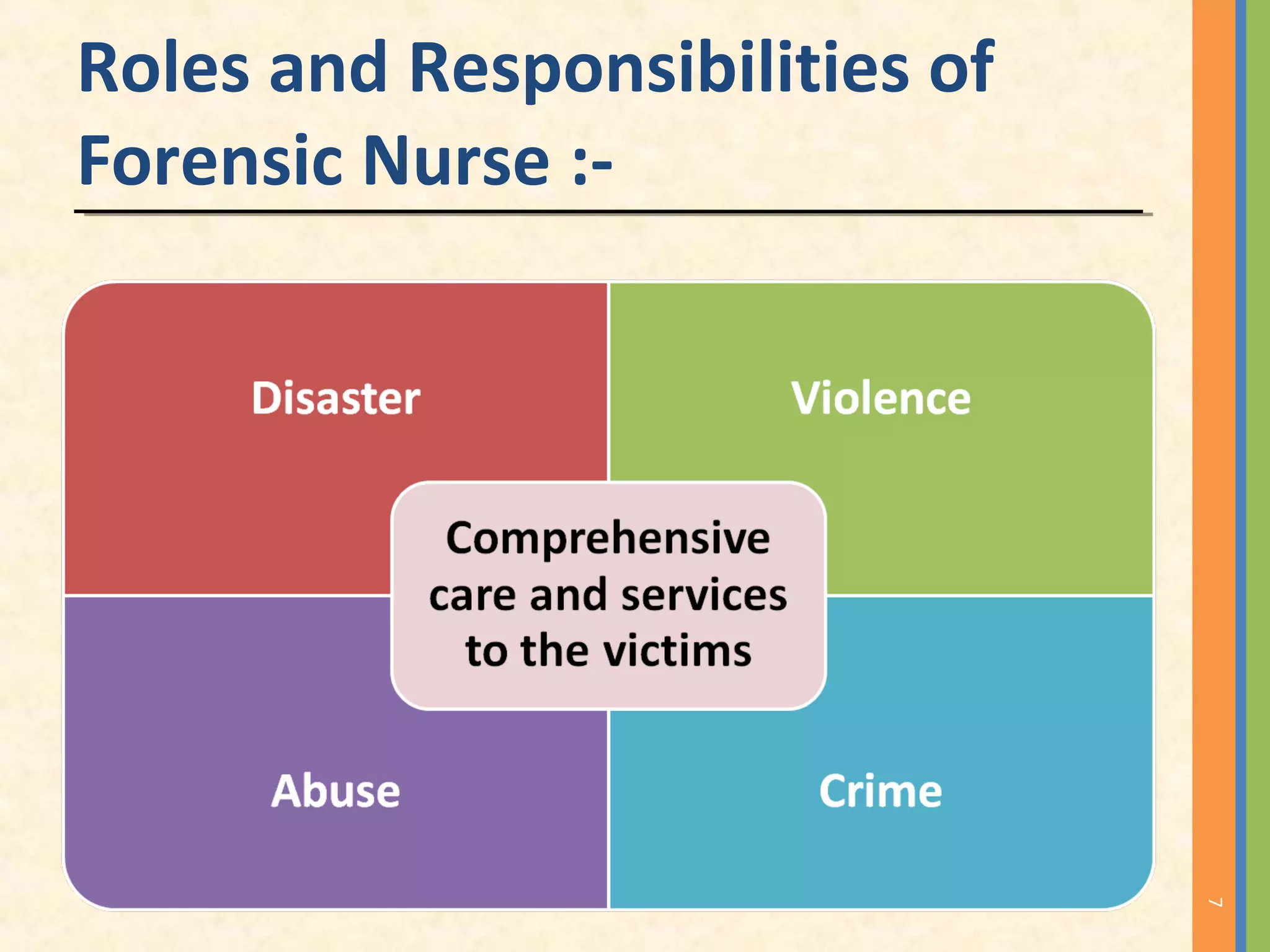 Roles and Responsibilities of Forensic Nurse :-

Disaster

Violence

Comprehensive care and services to the victims

Abuse

Crime

7